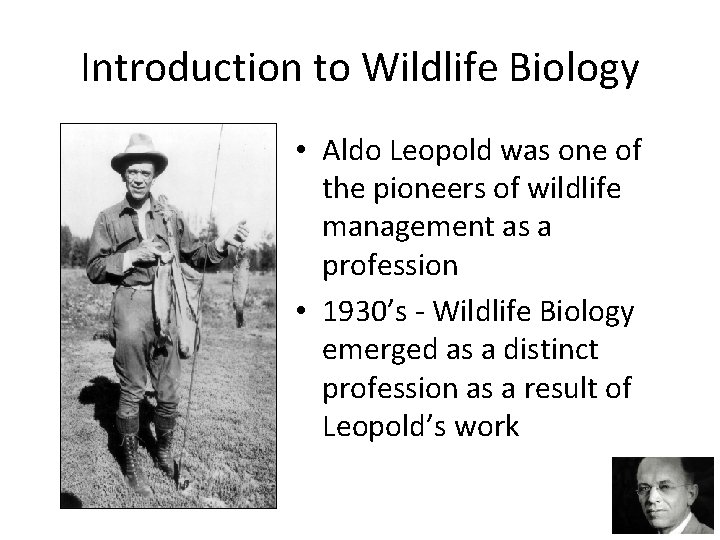 Introduction to Wildlife Biology

• Aldo Leopold was one of the pioneers of wildlife management as a profession

• 1930's - Wildlife Biology emerged as a distinct profession as a result of Leopold's work